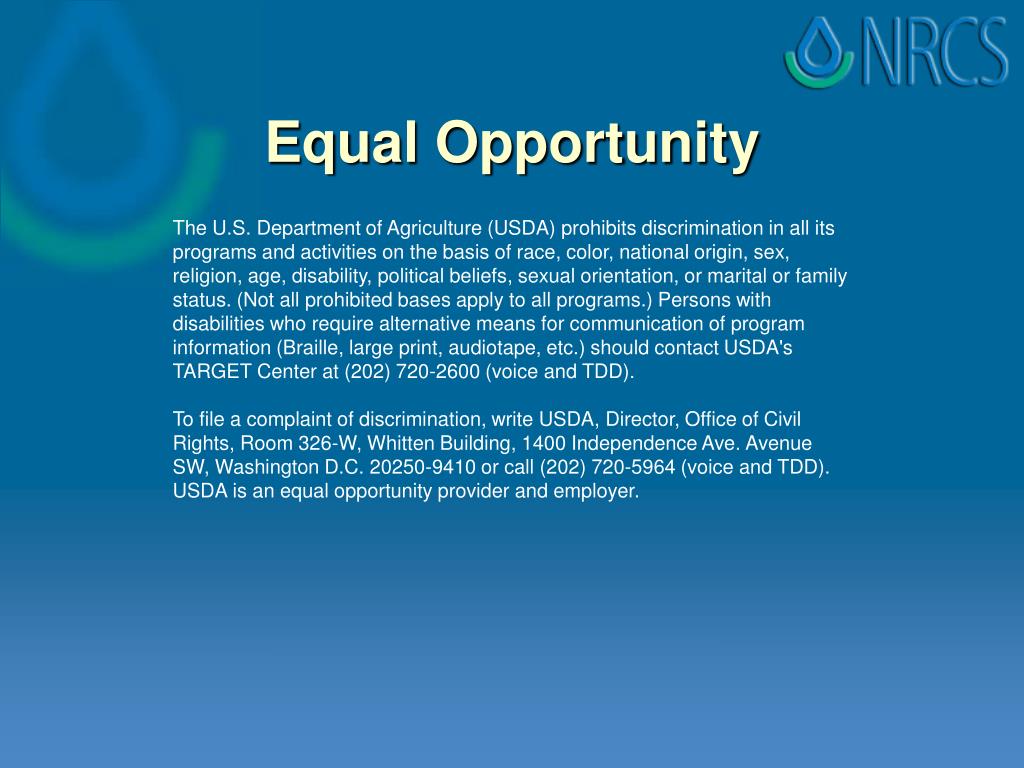 NRCS

Equal Opportunity

The U.S. Department of Agriculture (USDA) prohibits discrimination in all its programs and activities on the basis of race, color, national origin, sex, religion, age, disability, political beliefs, sexual orientation, or marital or family status. (Not all prohibited bases apply to all programs.) Persons with disabilities who require alternative means for communication of program information (Braille, large print, audiotape, etc.) should contact USDA's TARGET Center at (202) 720-2600 (voice and TDD).

To file a complaint of discrimination, write USDA, Director, Office of Civil Rights, Room 326-W, Whitten Building, 1400 Independence Ave. Avenue SW, Washington D.C. 20250-9410 or call (202) 720-5964 (voice and TDD). USDA is an equal opportunity provider and employer.